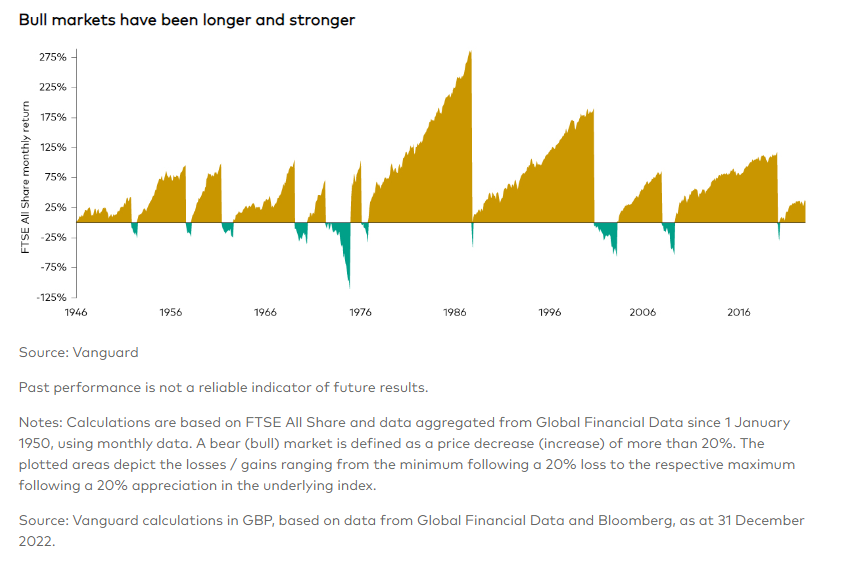 Bull markets have been longer and stronger

FTSE All Share monthly return

275%
225%
175%
125%
75%
25%
-25%
-75%
-125%

1946
1956
1966
1976
1986
1996
2006
2016

Source: Vanguard

Past performance is not a reliable indicator of future results.

Notes: Calculations are based on FTSE All Share and data aggregated from Global Financial Data since 1 January 1950, using monthly data. A bear (bull) market is defined as a price decrease (increase) of more than 20%. The plotted areas depict the losses / gains ranging from the minimum following a 20% loss to the respective maximum following a 20% appreciation in the underlying index.

Source: Vanguard calculations in GBP, based on data from Global Financial Data and Bloomberg, as at 31 December 2022.